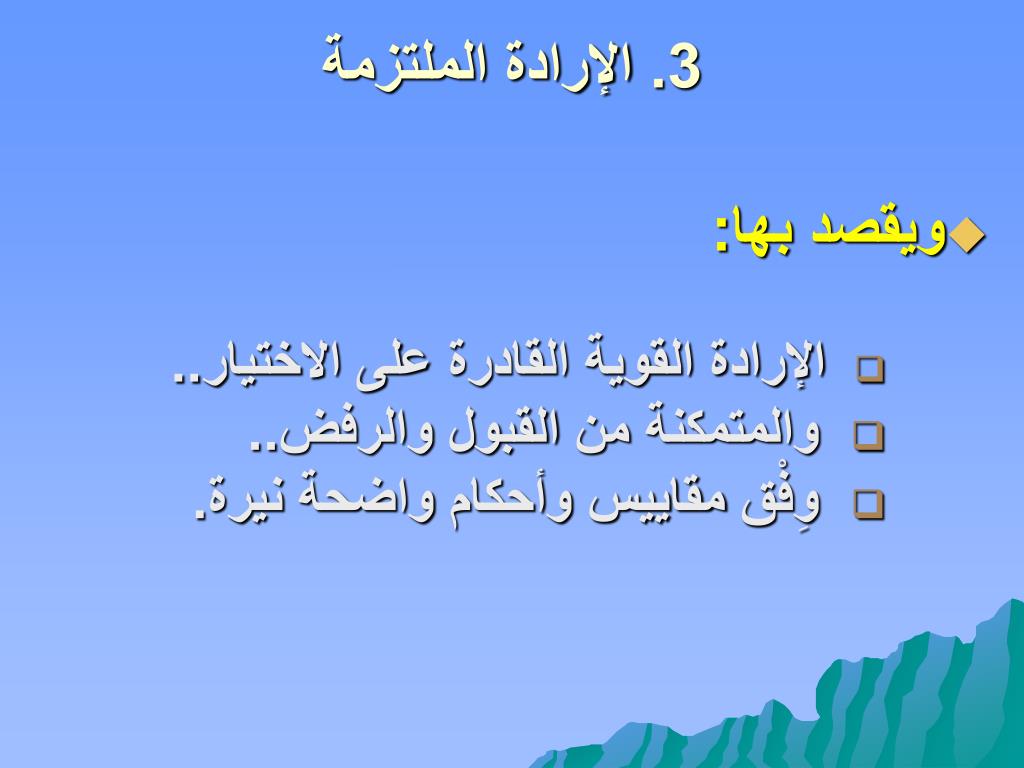 3. الإرادة الملتزمة

ويقصد بها:

الإرادة القوية القادرة على الاختيار..
والمتمكنة من القبول والرفض..
وِفْق مقاييس وأحكام واضحة نيرة.